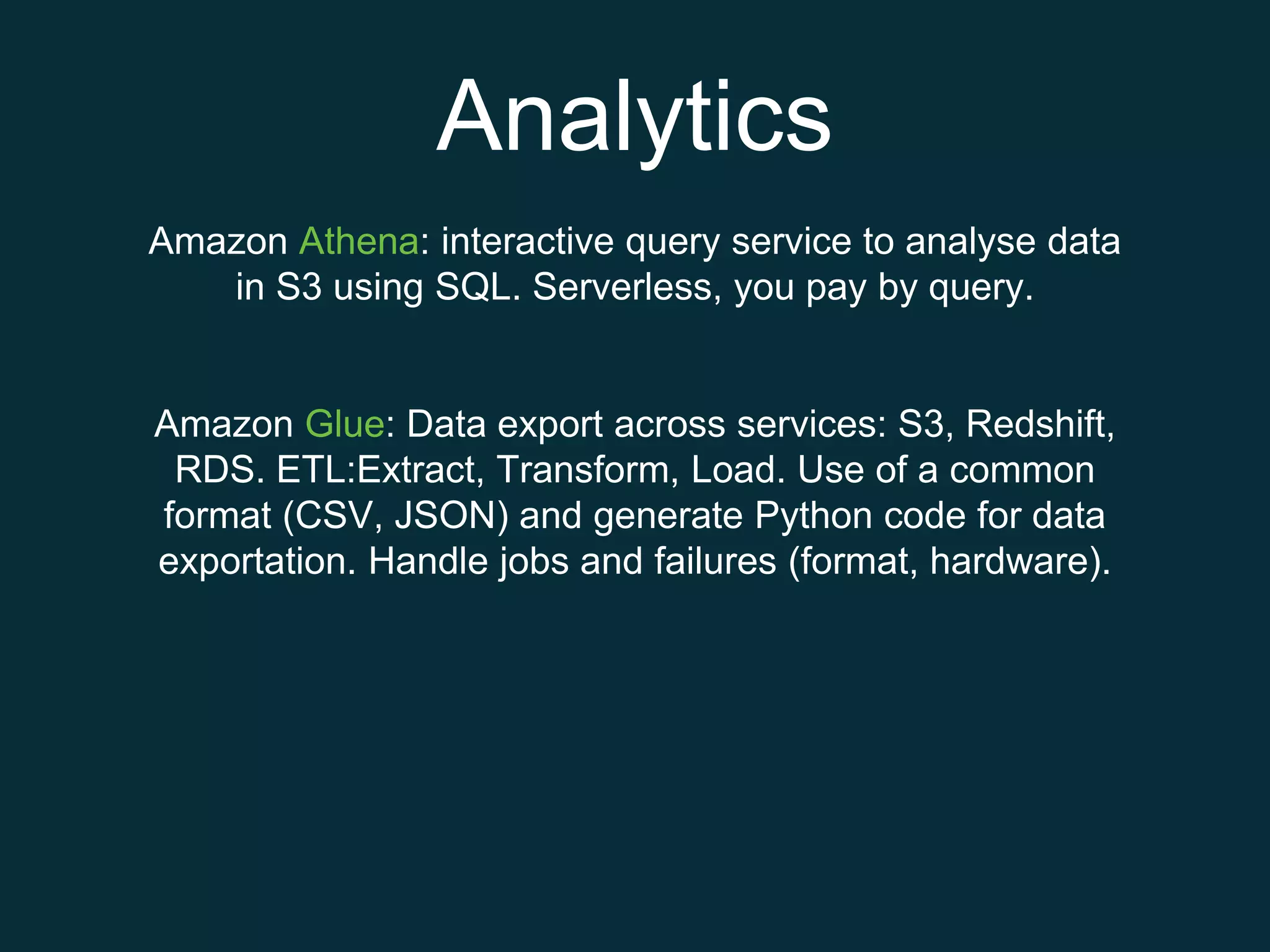 Analytics

Amazon Athena: interactive query service to analyse data in S3 using SQL. Serverless, you pay by query.

Amazon Glue: Data export across services: S3, Redshift, RDS. ETL:Extract, Transform, Load. Use of a common format (CSV, JSON) and generate Python code for data exportation. Handle jobs and failures (format, hardware).